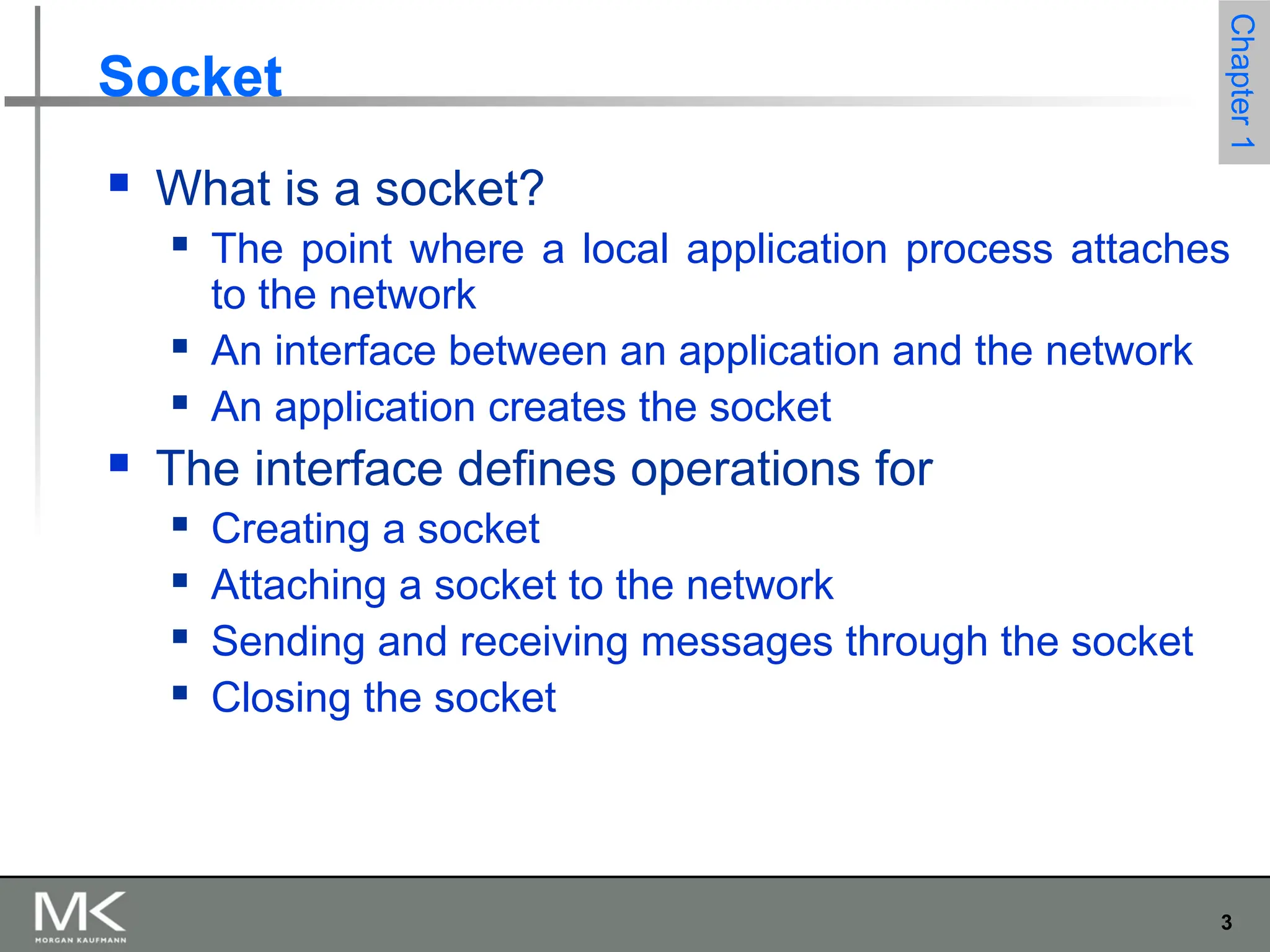 Socket

Chapter 1

- What is a socket?
  - The point where a local application process attaches to the network
  - An interface between an application and the network
  - An application creates the socket
- The interface defines operations for
  - Creating a socket
  - Attaching a socket to the network
  - Sending and receiving messages through the socket
  - Closing the socket

MK
MORGAN KAUFMANN

3